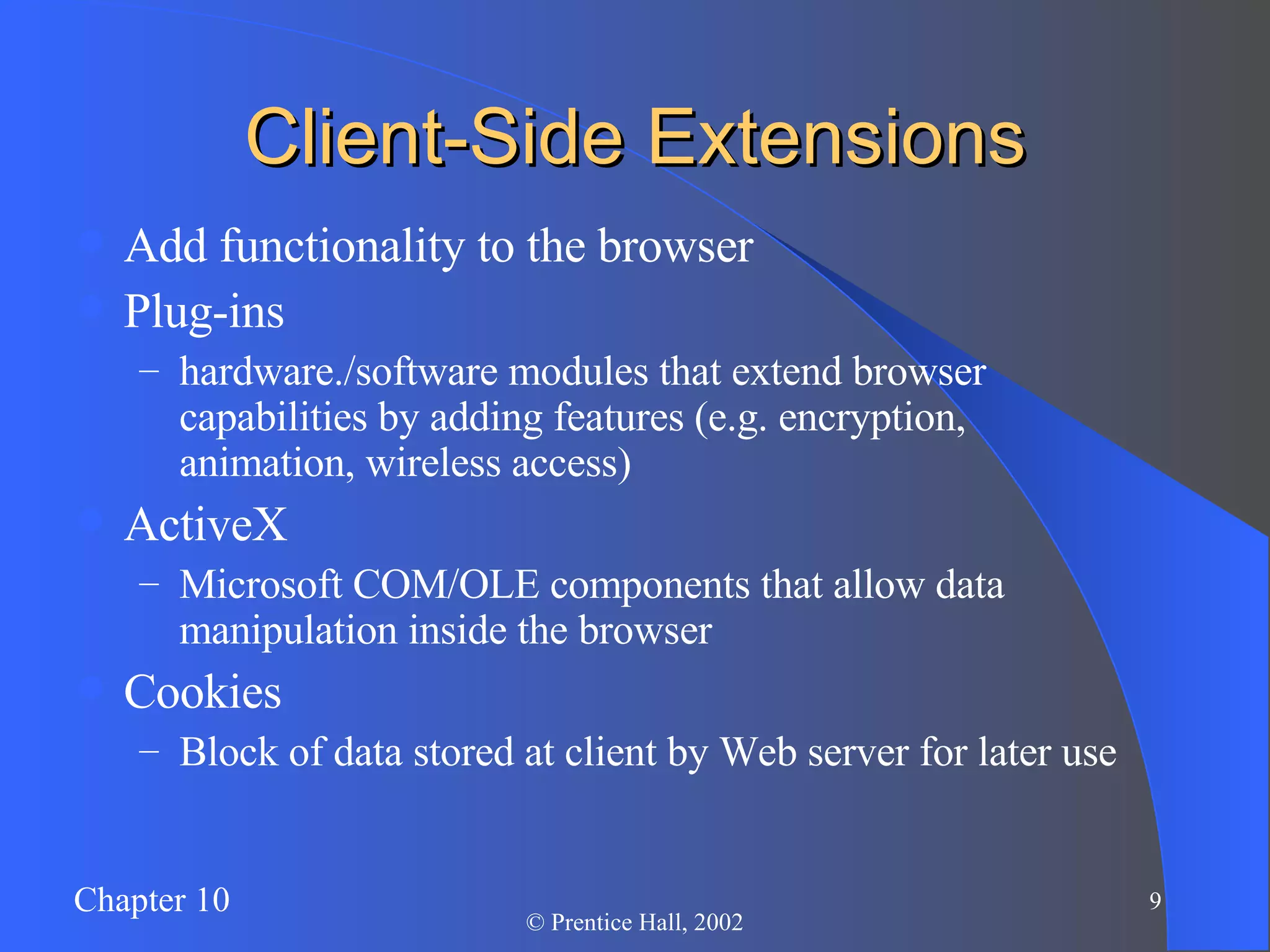 Client-Side Extensions

Add functionality to the browser

Plug-ins

– hardware./software modules that extend browser capabilities by adding features (e.g. encryption, animation, wireless access)

ActiveX

– Microsoft COM/OLE components that allow data manipulation inside the browser

Cookies

– Block of data stored at client by Web server for later use

Chapter 10

© Prentice Hall, 2002

9